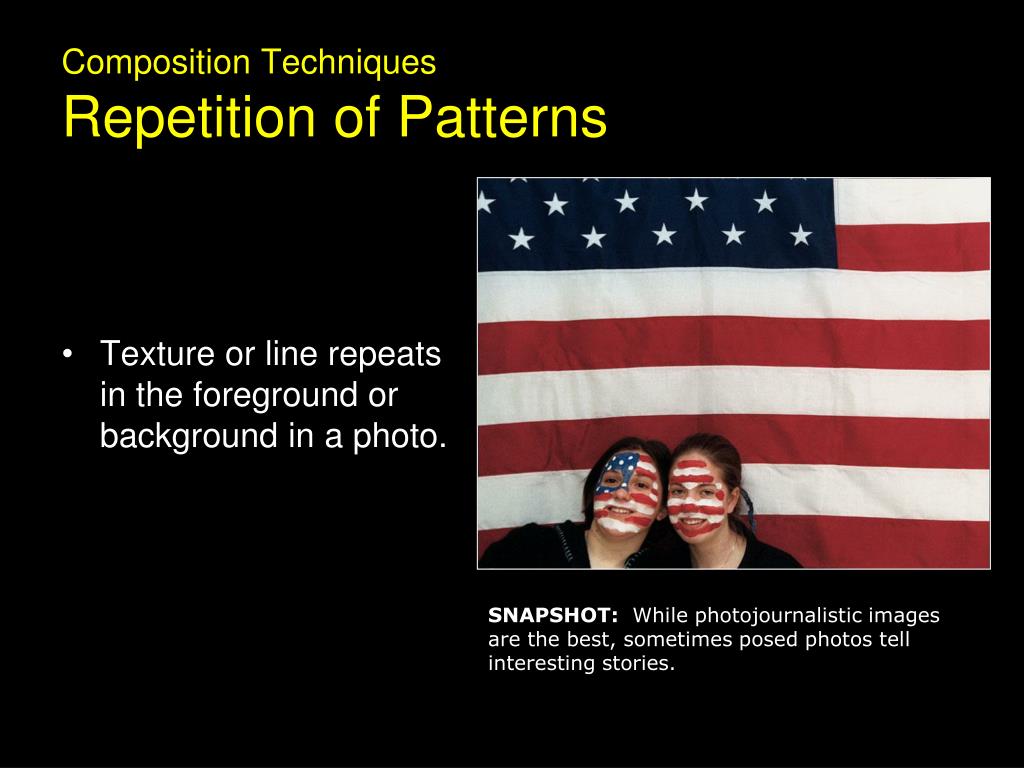 Composition Techniques
Repetition of Patterns

• Texture or line repeats in the foreground or background in a photo.

SNAPSHOT: While photojournalistic images are the best, sometimes posed photos tell interesting stories.